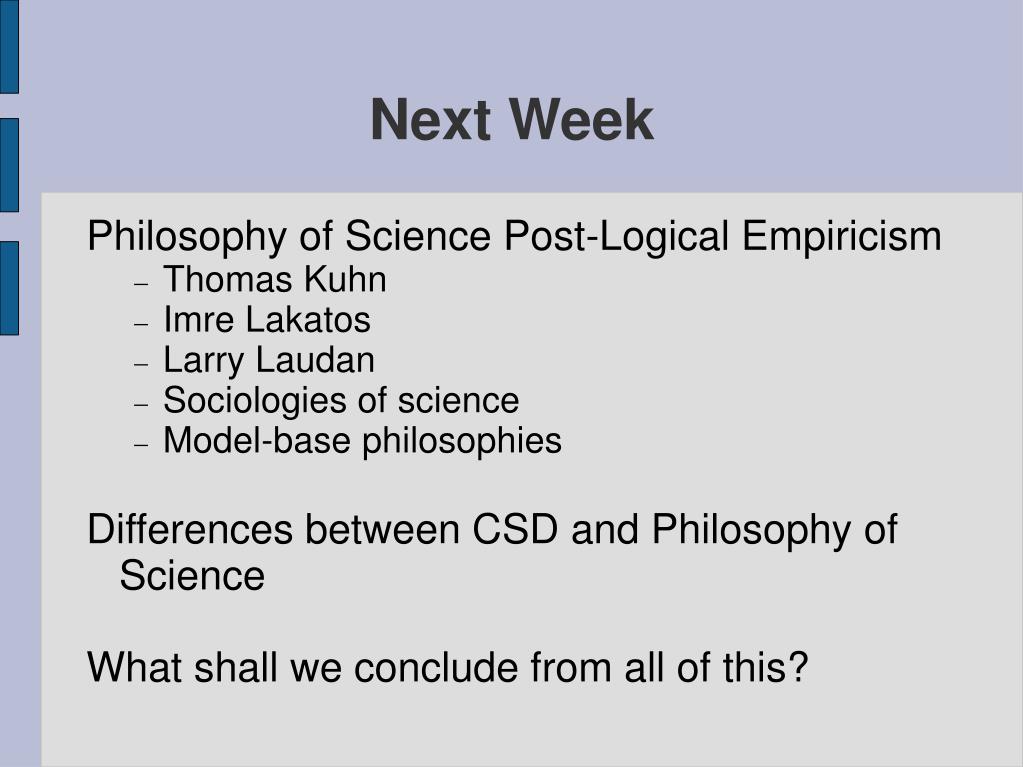 Next Week

Philosophy of Science Post-Logical Empiricism
– Thomas Kuhn
– Imre Lakatos
– Larry Laudan
– Sociologies of science
– Model-base philosophies

Differences between CSD and Philosophy of Science

What shall we conclude from all of this?